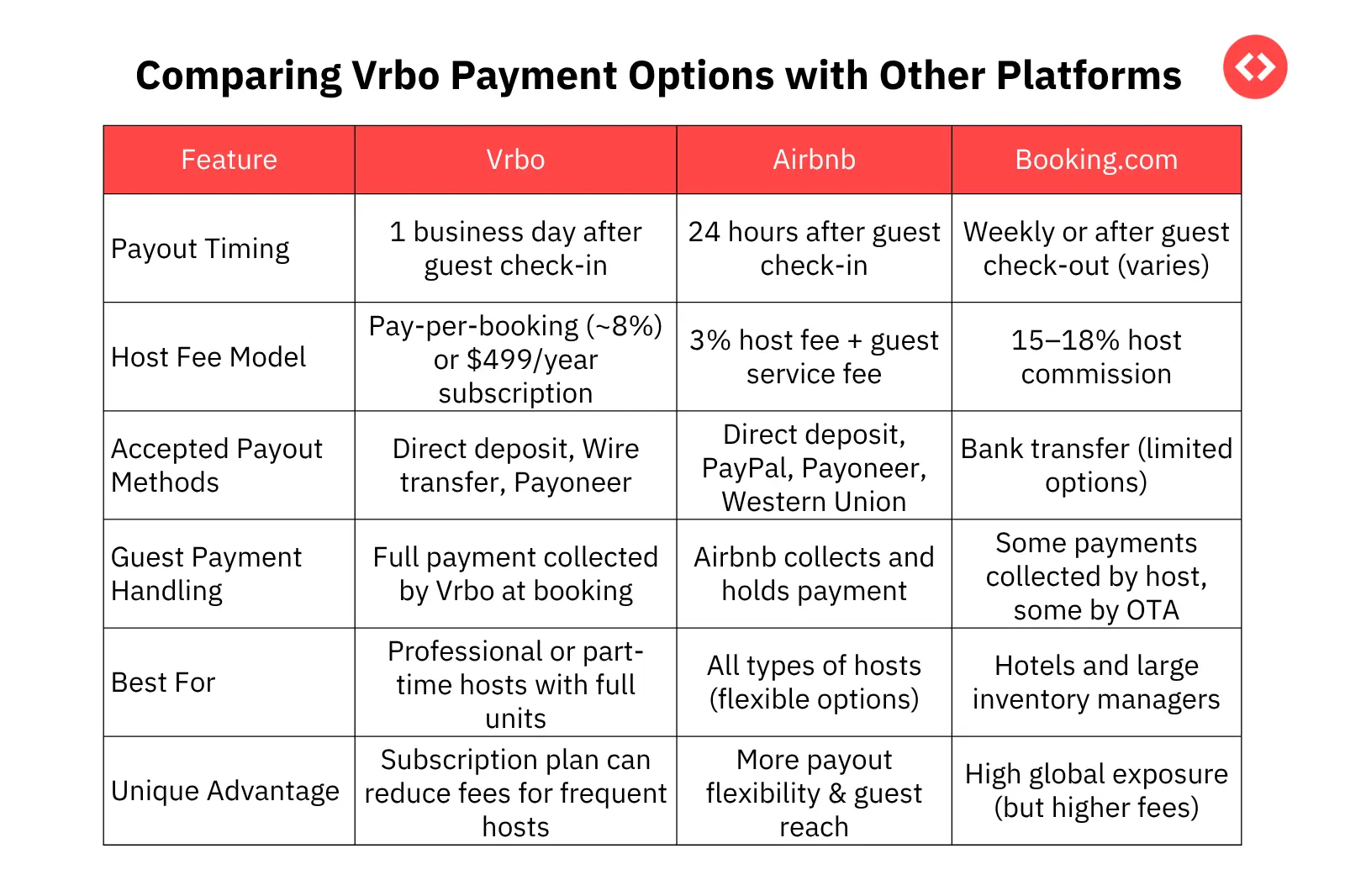 Comparing Vrbo Payment Options with Other Platforms

| Feature | Vrbo | Airbnb | Booking.com |
|---|---|---|---|
| Payout Timing | 1 business day after guest check-in | 24 hours after guest check-in | Weekly or after guest check-out (varies) |
| Host Fee Model | Pay-per-booking (~8%) or \$499/year subscription | 3% host fee + guest service fee | 15–18% host commission |
| Accepted Payout Methods | Direct deposit, Wire transfer, Payoneer | Direct deposit, PayPal, Payoneer, Western Union | Bank transfer (limited options) |
| Guest Payment Handling | Full payment collected by Vrbo at booking | Airbnb collects and holds payment | Some payments collected by host, some by OTA |
| Best For | Professional or part-time hosts with full units | All types of hosts (flexible options) | Hotels and large inventory managers |
| Unique Advantage | Subscription plan can reduce fees for frequent hosts | More payout flexibility & guest reach | High global exposure (but higher fees) |